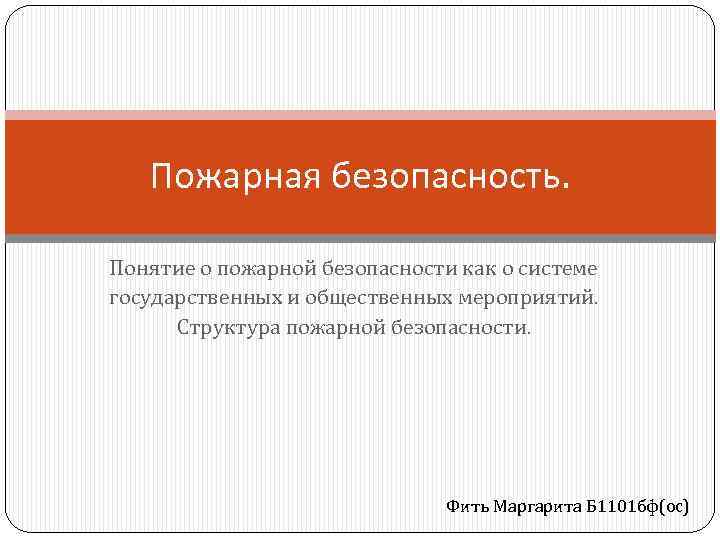 Пожарная безопасность.

Понятие о пожарной безопасности как о системе государственных и общественных мероприятий. Структура пожарной безопасности.

Фить Маргарита Б1101бф(ос)